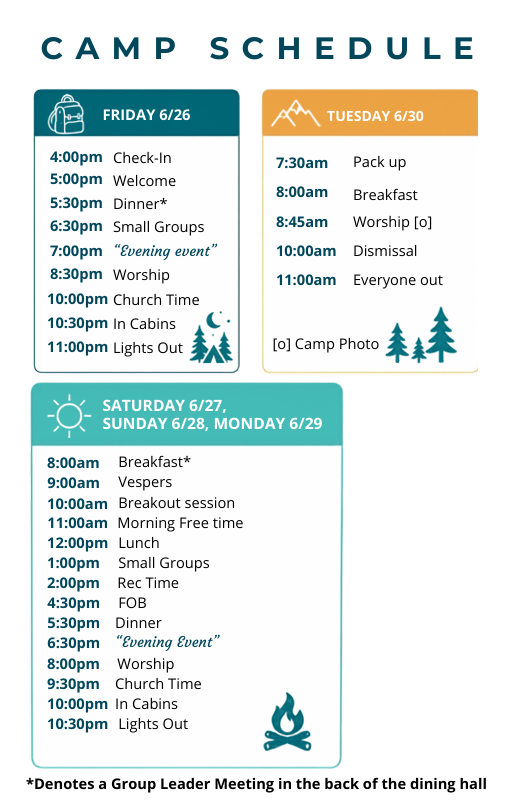 CAMP SCHEDULE

FRIDAY 6/26

| | |
|---|---|
| 4:00pm | Check-In |
| 5:00pm | Welcome |
| 5:30pm | Dinner* |
| 6:30pm | Small Groups |
| 7:00pm | "Evening event" |
| 8:30pm | Worship |
| 10:00pm | Church Time |
| 10:30pm | In Cabins |
| 11:00pm | Lights Out |

TUESDAY 6/30

| | |
|---|---|
| 7:30am | Pack up |
| 8:00am | Breakfast |
| 8:45am | Worship [o] |
| 10:00am | Dismissal |
| 11:00am | Everyone out |

[o] Camp Photo

SATURDAY 6/27, SUNDAY 6/28, MONDAY 6/29

| | |
|---|---|
| 8:00am | Breakfast* |
| 9:00am | Vespers |
| 10:00am | Breakout session |
| 11:00am | Morning Free time |
| 12:00pm | Lunch |
| 1:00pm | Small Groups |
| 2:00pm | Rec Time |
| 4:30pm | FOB |
| 5:30pm | Dinner |
| 6:30pm | "Evening Event" |
| 8:00pm | Worship |
| 9:30pm | Church Time |
| 10:00pm | In Cabins |
| 10:30pm | Lights Out |

*Denotes a Group Leader Meeting in the back of the dining hall